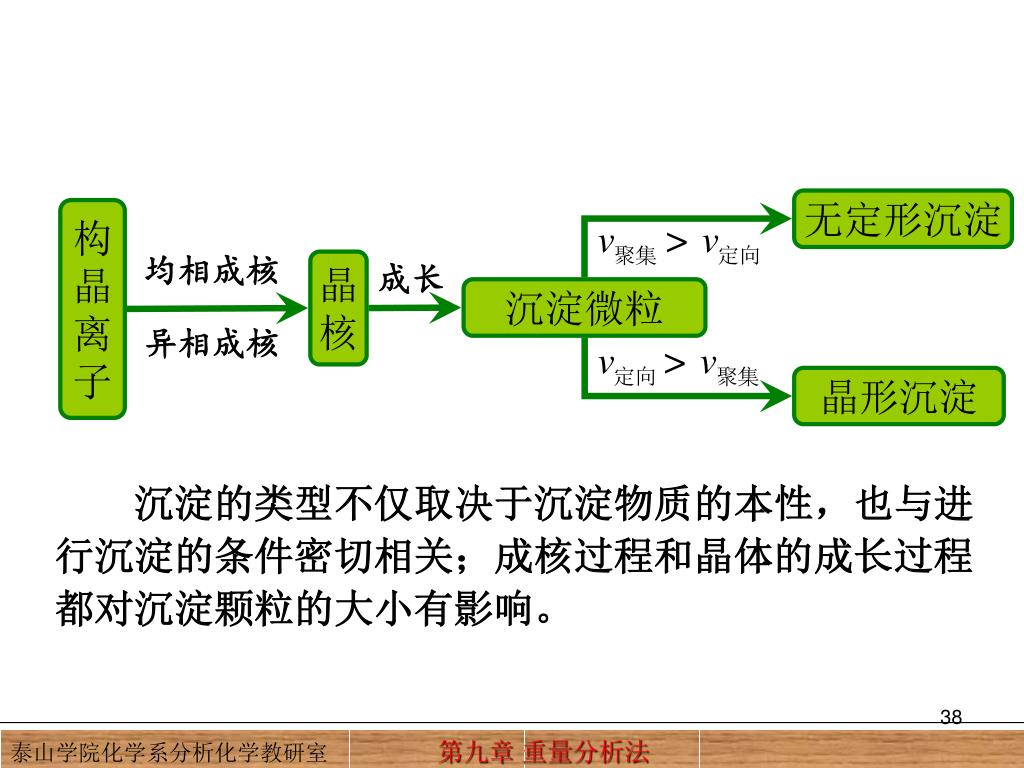 构晶离子

均相成核

异相成核

晶核

成长

沉淀微粒

$v_{聚集} > v_{定向}$

无定形沉淀

$v_{定向} > v_{聚集}$

晶形沉淀

沉淀的类型不仅取决于沉淀物质的本性，也与进行沉淀的条件密切相关；成核过程和晶体的成长过程都对沉淀颗粒的大小有影响。

38

泰山学院化学系分析化学教研室

第九章 重量分析法